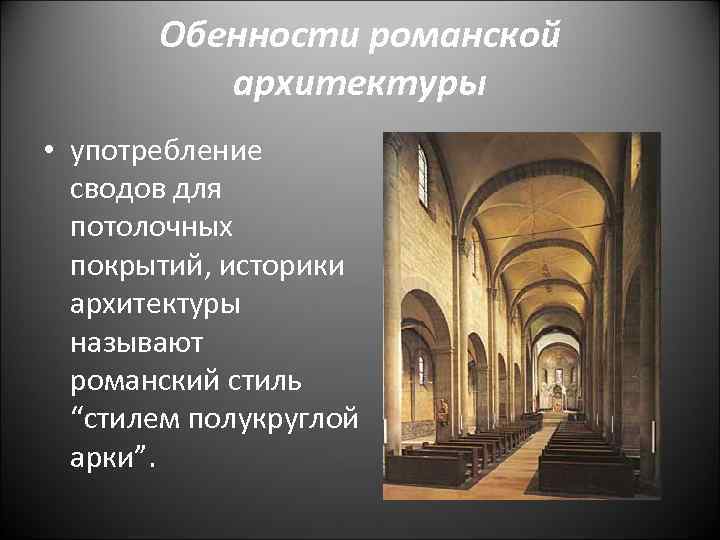 Обенности романской архитектуры

• употребление сводов для потолочных покрытий, историки архитектуры называют романский стиль “стилем полукруглой арки”.